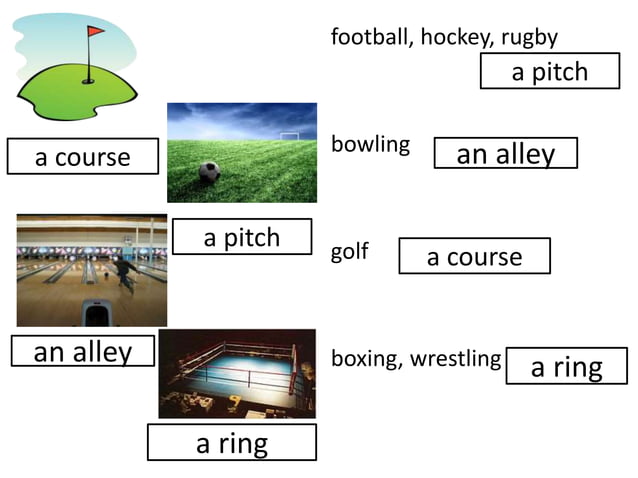 a course

a pitch

an alley

a ring

football, hockey, rugby

a pitch

bowling

an alley

golf

a course

boxing, wrestling

a ring